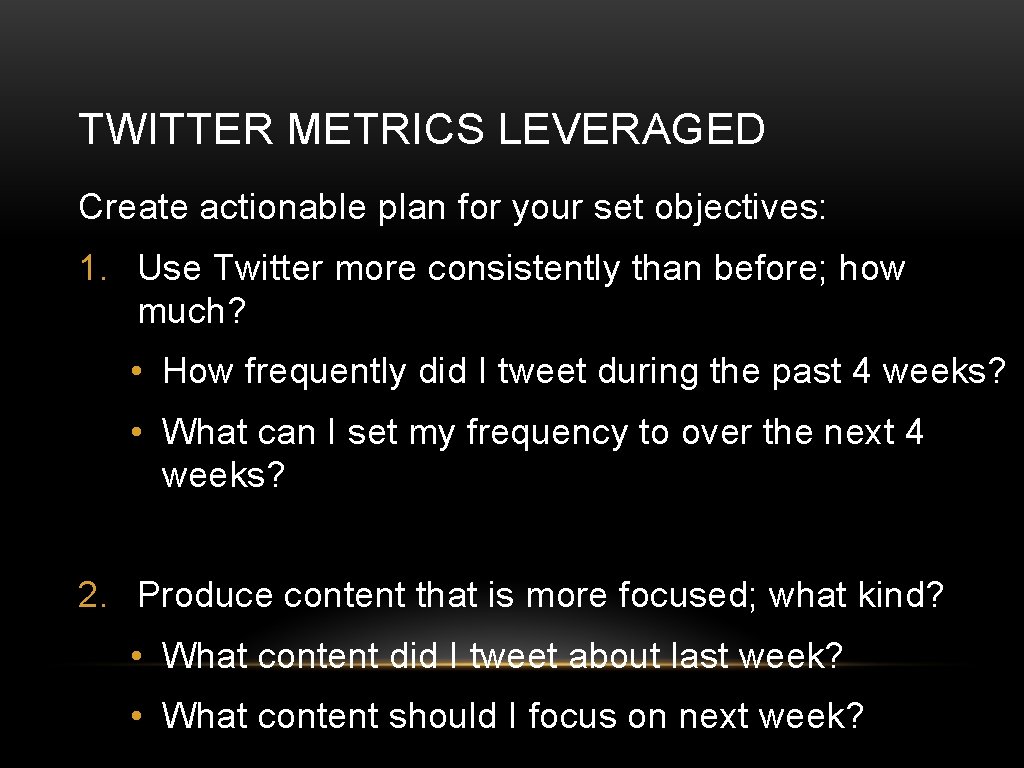 TWITTER METRICS LEVERAGED

Create actionable plan for your set objectives:

1. Use Twitter more consistently than before; how much?

• How frequently did I tweet during the past 4 weeks?

• What can I set my frequency to over the next 4 weeks?

2. Produce content that is more focused; what kind?

• What content did I tweet about last week?

• What content should I focus on next week?